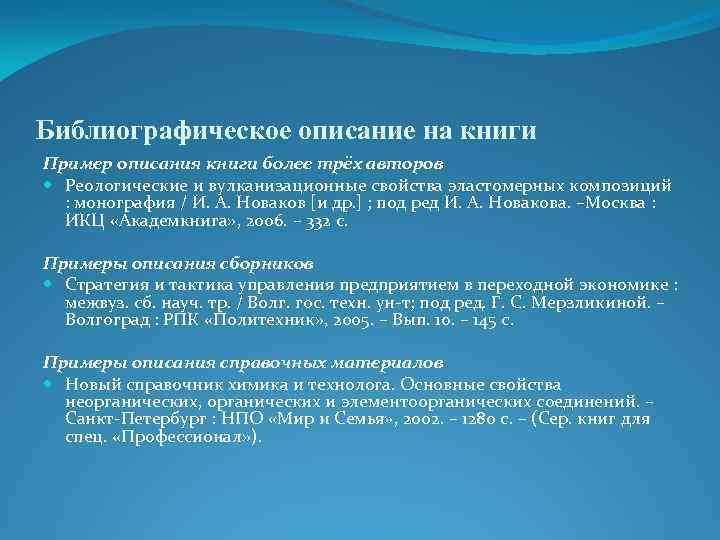 Библиографическое описание на книги

Пример описания книги более трёх авторов

Реологические и вулканизационные свойства эластомерных композиций : монография / И. А. Новаков [и др.] ; под ред И. А. Новакова. –Москва : ИКЦ «Академкнига», 2006. – 332 с.

Примеры описания сборников

Стратегия и тактика управления предприятием в переходной экономике : межвуз. сб. науч. тр. / Волг. гос. техн. ун-т; под ред. Г. С. Мерзликиной. – Волгоград : РПК «Политехник», 2005. – Вып. 10. – 145 с.

Примеры описания справочных материалов

Новый справочник химика и технолога. Основные свойства неорганических, органических и элементоорганических соединений. – Санкт-Петербург : НПО «Мир и Семья», 2002. – 1280 с. – (Сер. книг для спец. «Профессионал»).